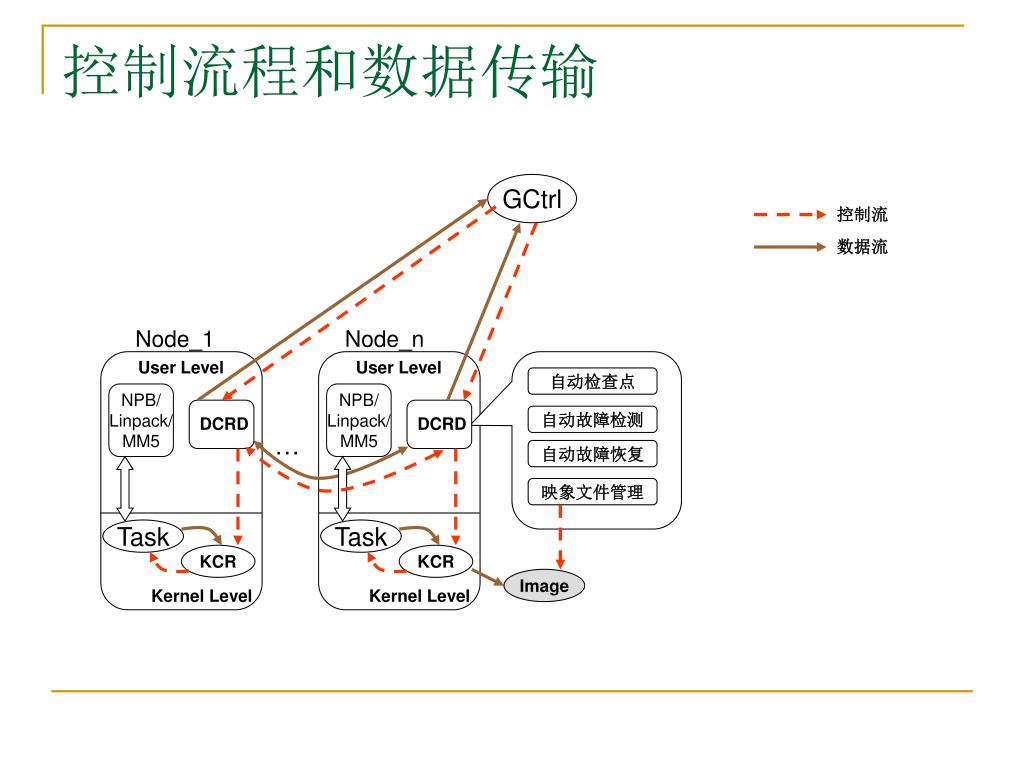 控制流程和数据传输

GCtrl

控制流

数据流

Node_1

User Level

NPB/ Linpack/ MM5

DCRD

Task

KCR

Kernel Level

…

Node_n

User Level

NPB/ Linpack/ MM5

DCRD

Task

KCR

Kernel Level

自动检查点

自动故障检测

自动故障恢复

映象文件管理

Image